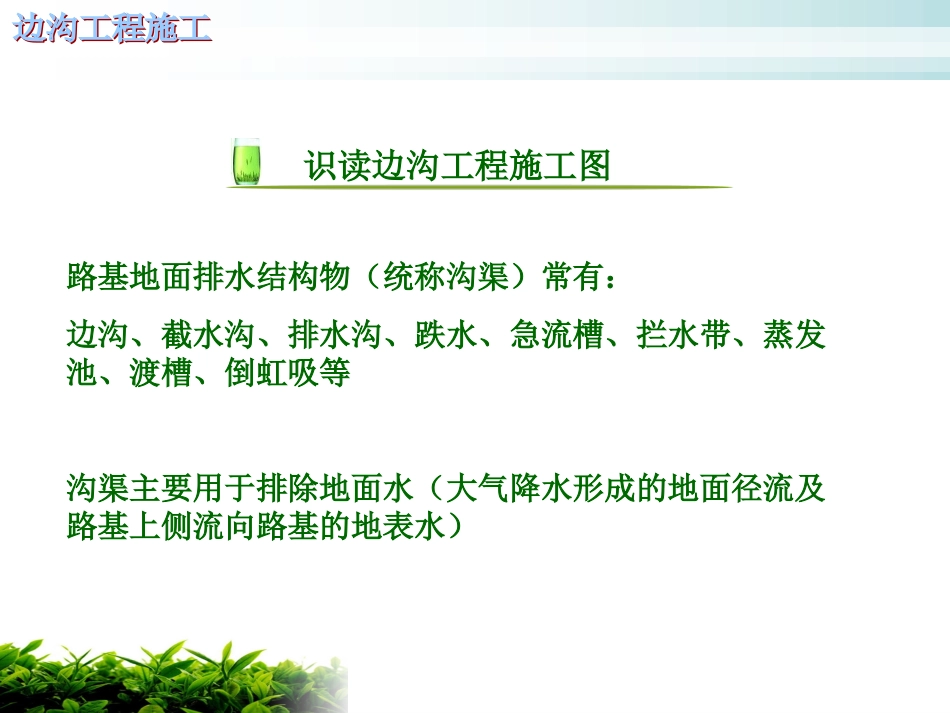 边沟工程施工

识读边沟工程施工图

路基地面排水结构物（统称沟渠）常有：

边沟、截水沟、排水沟、跌水、急流槽、拦水带、蒸发池、渡槽、倒虹吸等

沟渠主要用于排除地面水（大气降水形成的地面径流及路基上侧流向路基的地表水）